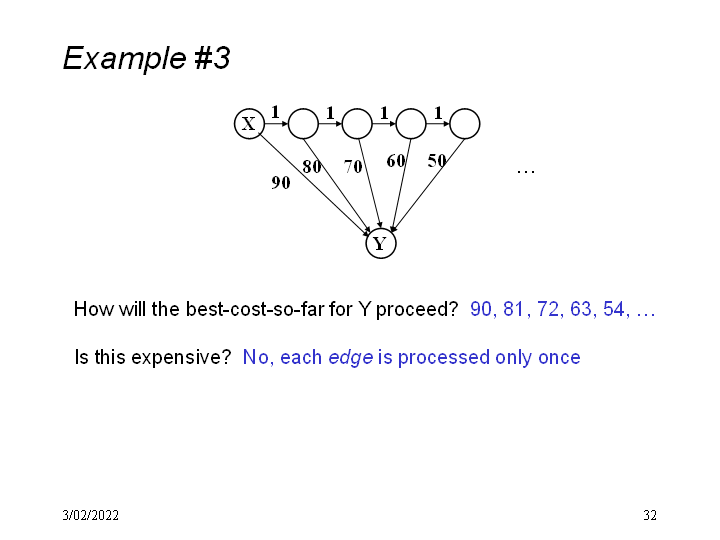 Example #3

X 1 1 1 1

90 80 70 60 50 …

Y

How will the best-cost-so-far for Y proceed? 90, 81, 72, 63, 54, …

Is this expensive? No, each edge is processed only once

3/02/2022

32